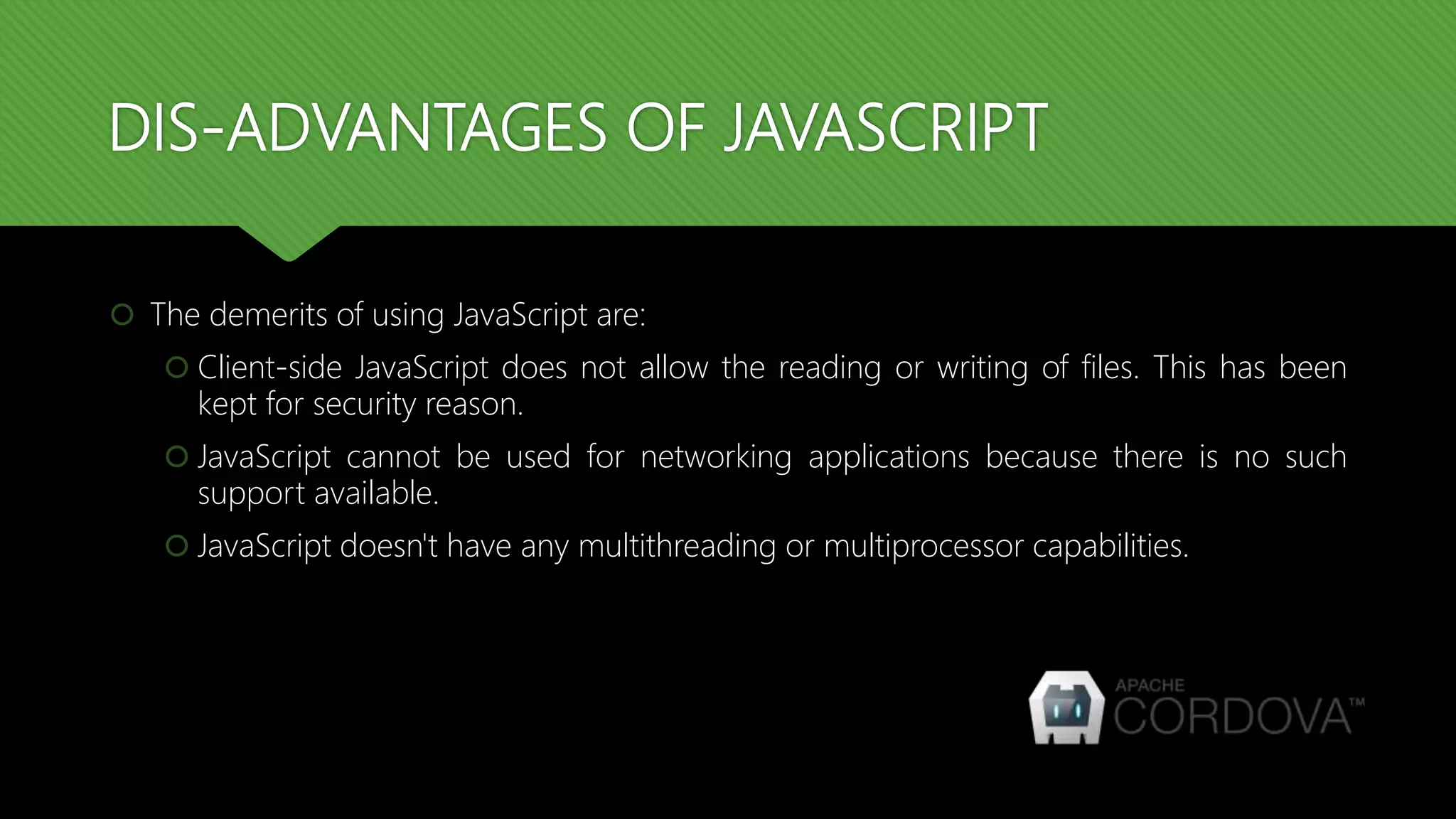 DIS-ADVANTAGES OF JAVASCRIPT

The demerits of using JavaScript are:

Client-side JavaScript does not allow the reading or writing of files. This has been kept for security reason.

JavaScript cannot be used for networking applications because there is no such support available.

JavaScript doesn't have any multithreading or multiprocessor capabilities.

APACHE CORDOVA™